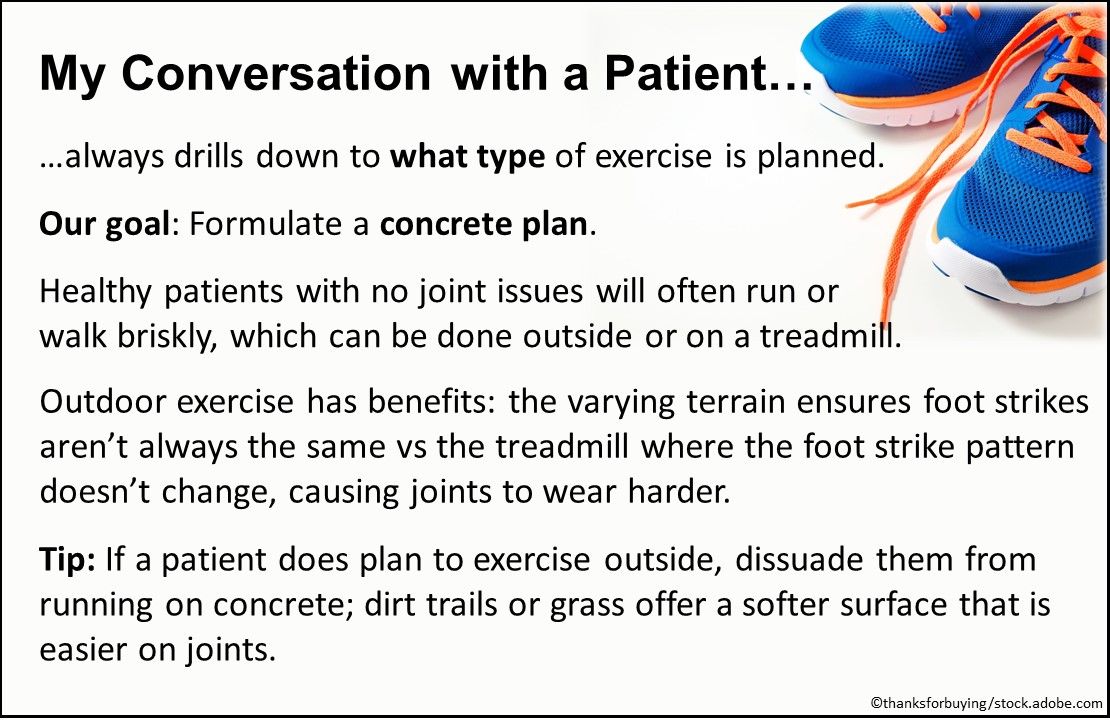 My Conversation with a Patient…

…always drills down to what type of exercise is planned.

Our goal: Formulate a concrete plan.

Healthy patients with no joint issues will often run or walk briskly, which can be done outside or on a treadmill.

Outdoor exercise has benefits: the varying terrain ensures foot strikes aren't always the same vs the treadmill where the foot strike pattern doesn't change, causing joints to wear harder.

Tip: If a patient does plan to exercise outside, dissuade them from running on concrete; dirt trails or grass offer a softer surface that is easier on joints.

©thanksforbuying/stock.adobe.com